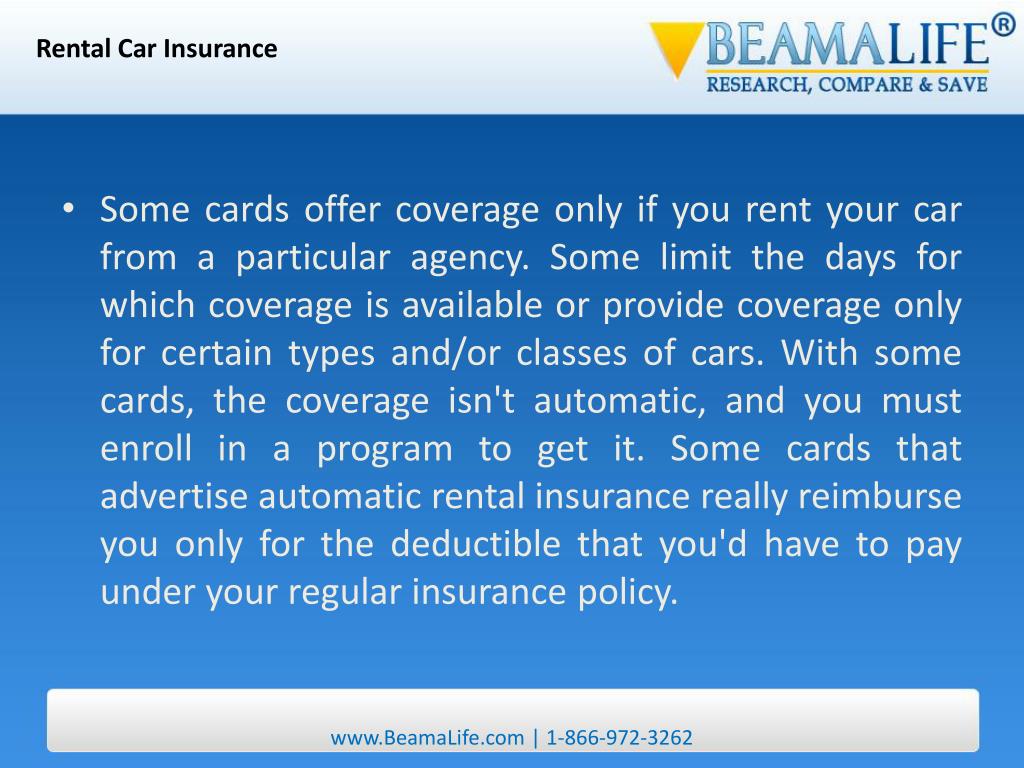 Rental Car Insurance

BEAMALIFE®
RESEARCH, COMPARE & SAVE

• Some cards offer coverage only if you rent your car from a particular agency. Some limit the days for which coverage is available or provide coverage only for certain types and/or classes of cars. With some cards, the coverage isn't automatic, and you must enroll in a program to get it. Some cards that advertise automatic rental insurance really reimburse you only for the deductible that you'd have to pay under your regular insurance policy.

www.BeamaLife.com | 1-866-972-3262